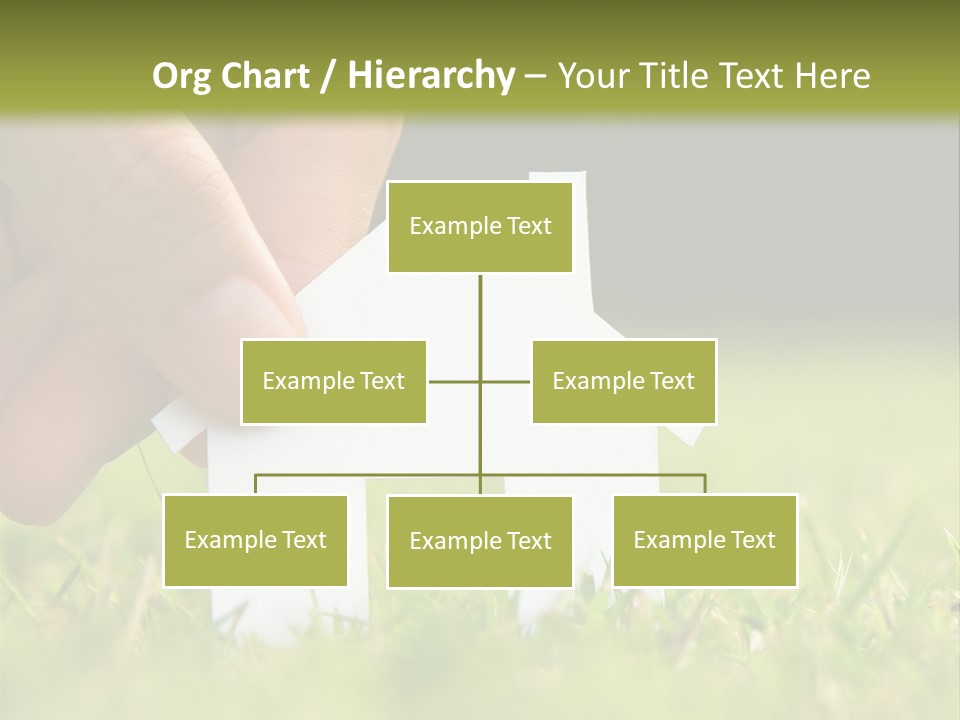 Org Chart / Hierarchy – Your Title Text Here

Example Text

Example Text

Example Text

Example Text

Example Text

Example Text